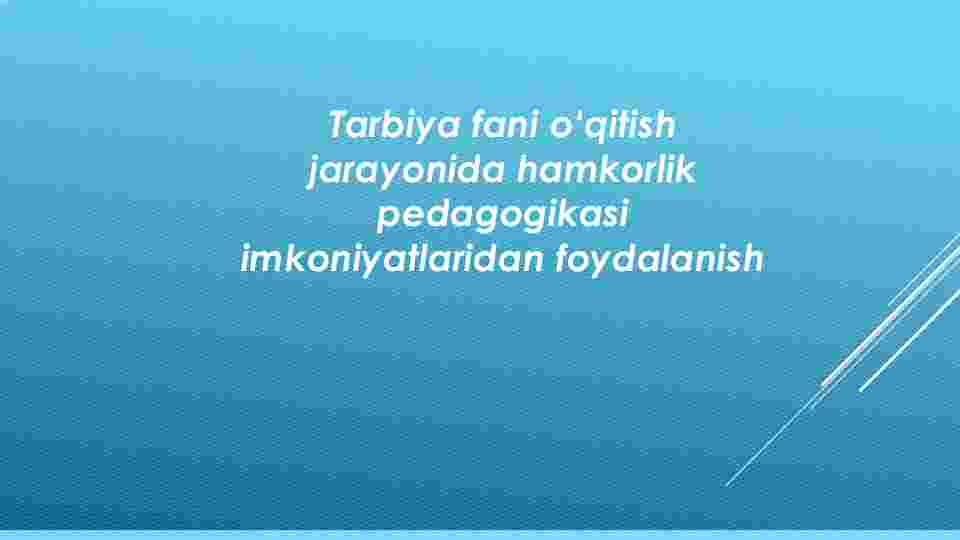 Tarbiya fani o'qitish jarayonida hamkorlik pedagogikasi imkoniyatlaridan foydalanish